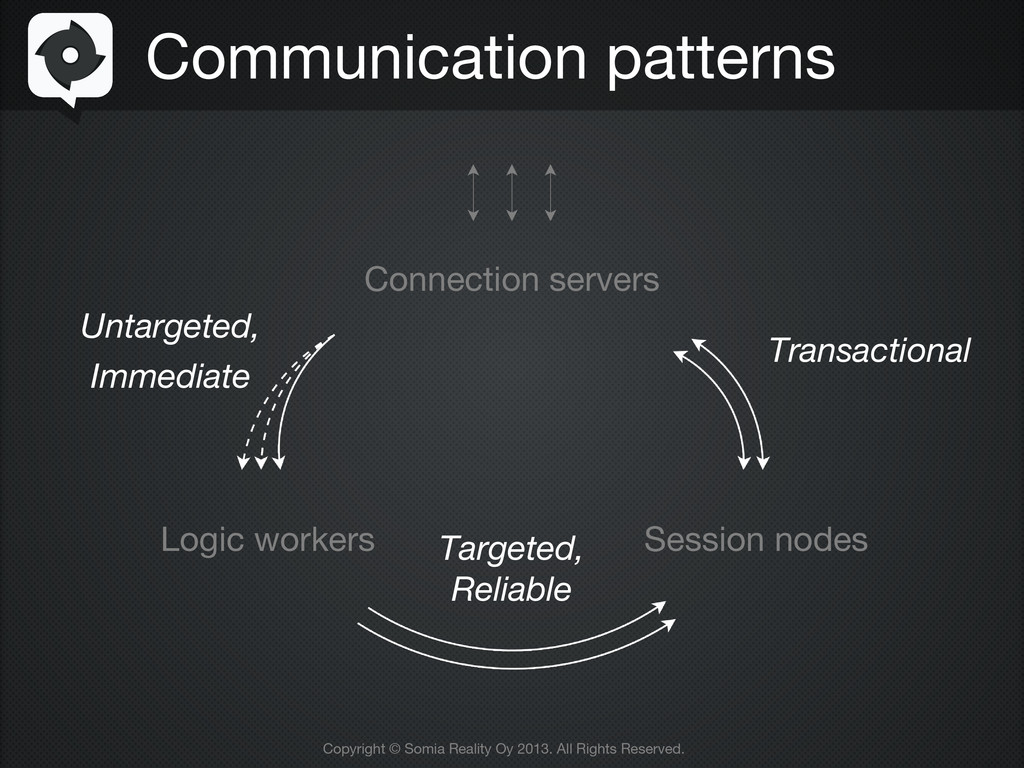 Communication patterns

Connection servers

Untargeted, Immediate

Transactional

Logic workers

Targeted, Reliable

Session nodes

Copyright © Somia Reality Oy 2013. All Rights Reserved.